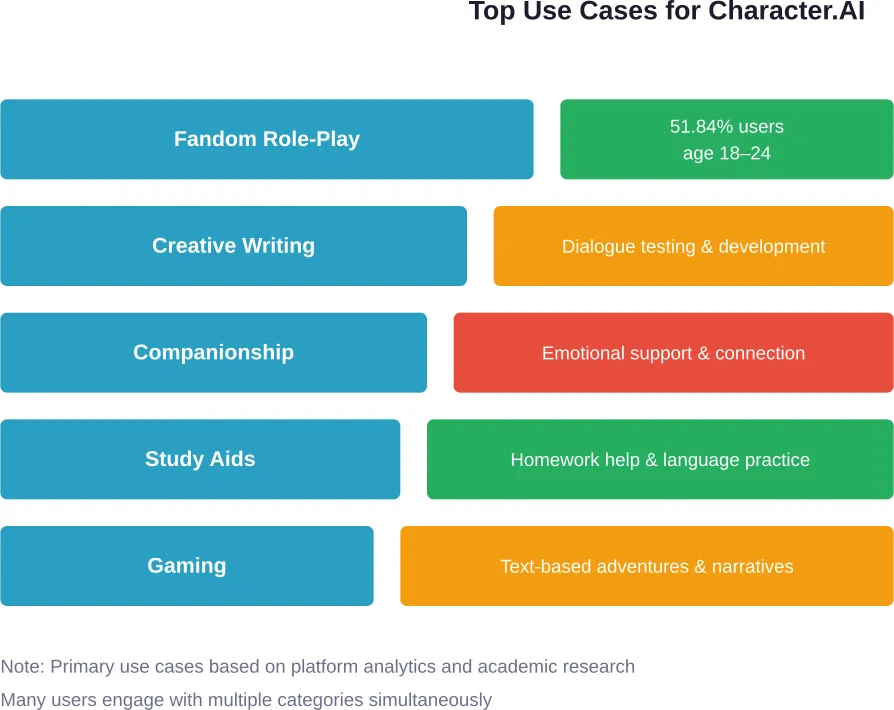 Top Use Cases for Character.AI

Fandom Role-Play

51.84% users age 18–24

Creative Writing

Dialogue testing & development

Companionship

Emotional support & connection

Study Aids

Homework help & language practice

Gaming

Text-based adventures & narratives

Note: Primary use cases based on platform analytics and academic research

Many users engage with multiple categories simultaneously